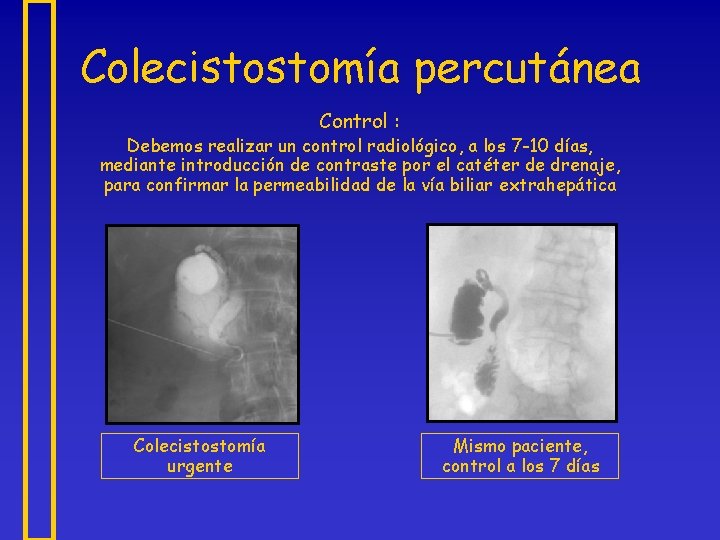 Colecistostomía percutánea

Control :

Debemos realizar un control radiológico, a los 7-10 días, mediante introducción de contraste por el catéter de drenaje, para confirmar la permeabilidad de la vía biliar extrahepática

Colecistostomía urgente

Mismo paciente, control a los 7 días